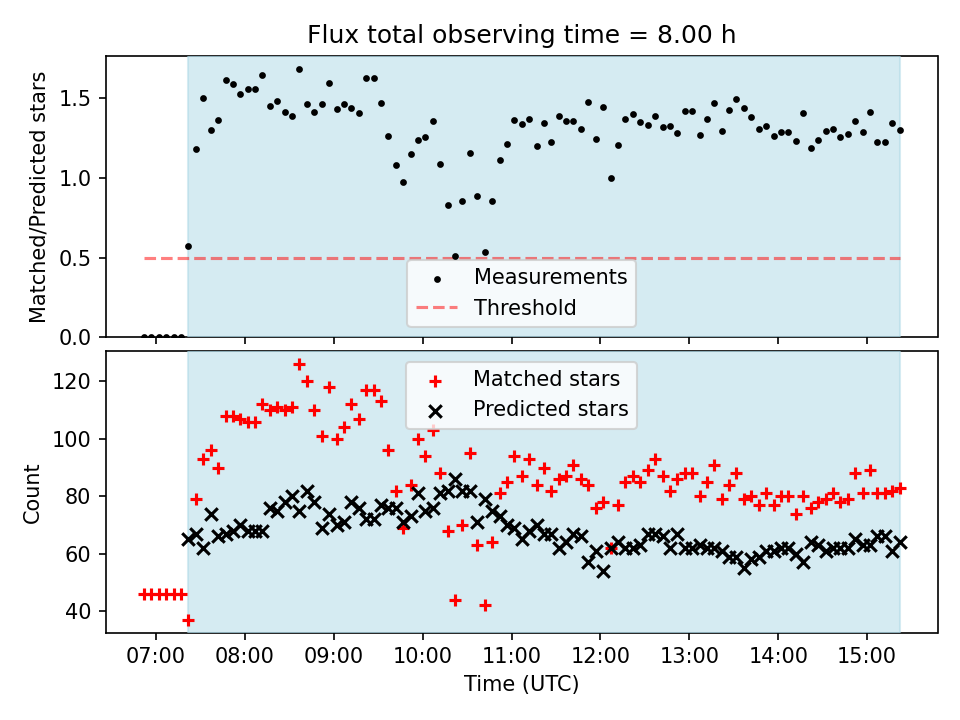 Flux total observing time = 8.00 h

Matched/Predicted stars

1.5
1.0
0.5
0.0

Measurements
Threshold

Count

120
100
80
60
40

Matched stars
Predicted stars

07:00 08:00 09:00 10:00 11:00 12:00 13:00 14:00 15:00

Time (UTC)